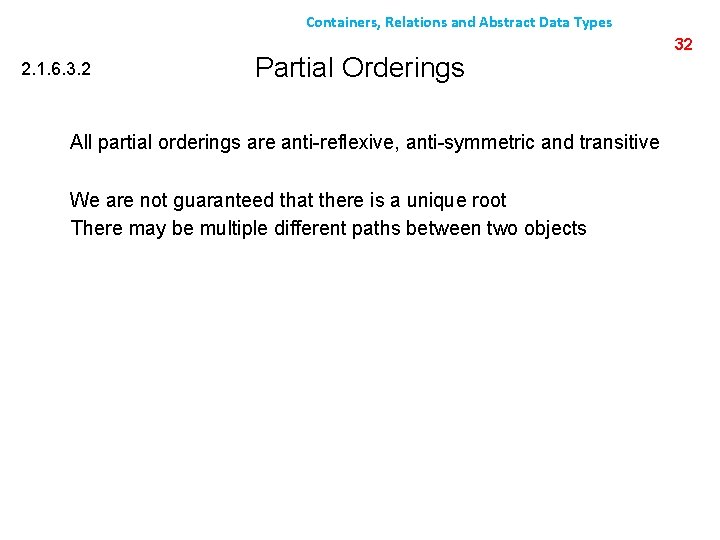 Containers, Relations and Abstract Data Types

32

2.1.6.3.2

Partial Orderings

All partial orderings are anti-reflexive, anti-symmetric and transitive

We are not guaranteed that there is a unique root
There may be multiple different paths between two objects